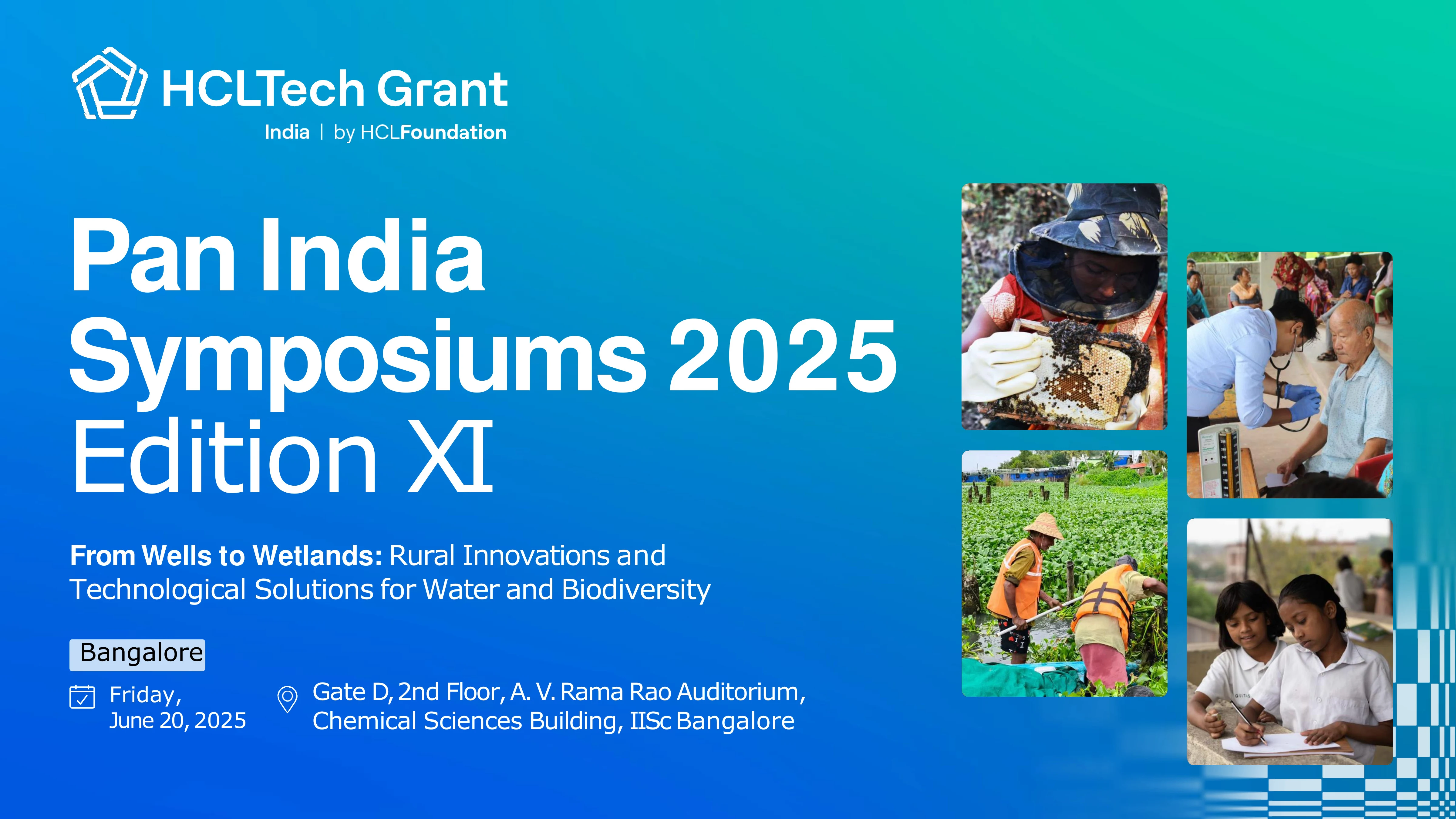 HCLTech Grant
India | by HCLFoundation

Pan India Symposiums 2025 Edition XI

From Wells to Wetlands: Rural Innovations and Technological Solutions for Water and Biodiversity

Bangalore

Friday, June 20, 2025

Gate D, 2nd Floor, A. V. Rama Rao Auditorium, Chemical Sciences Building, IISc Bangalore